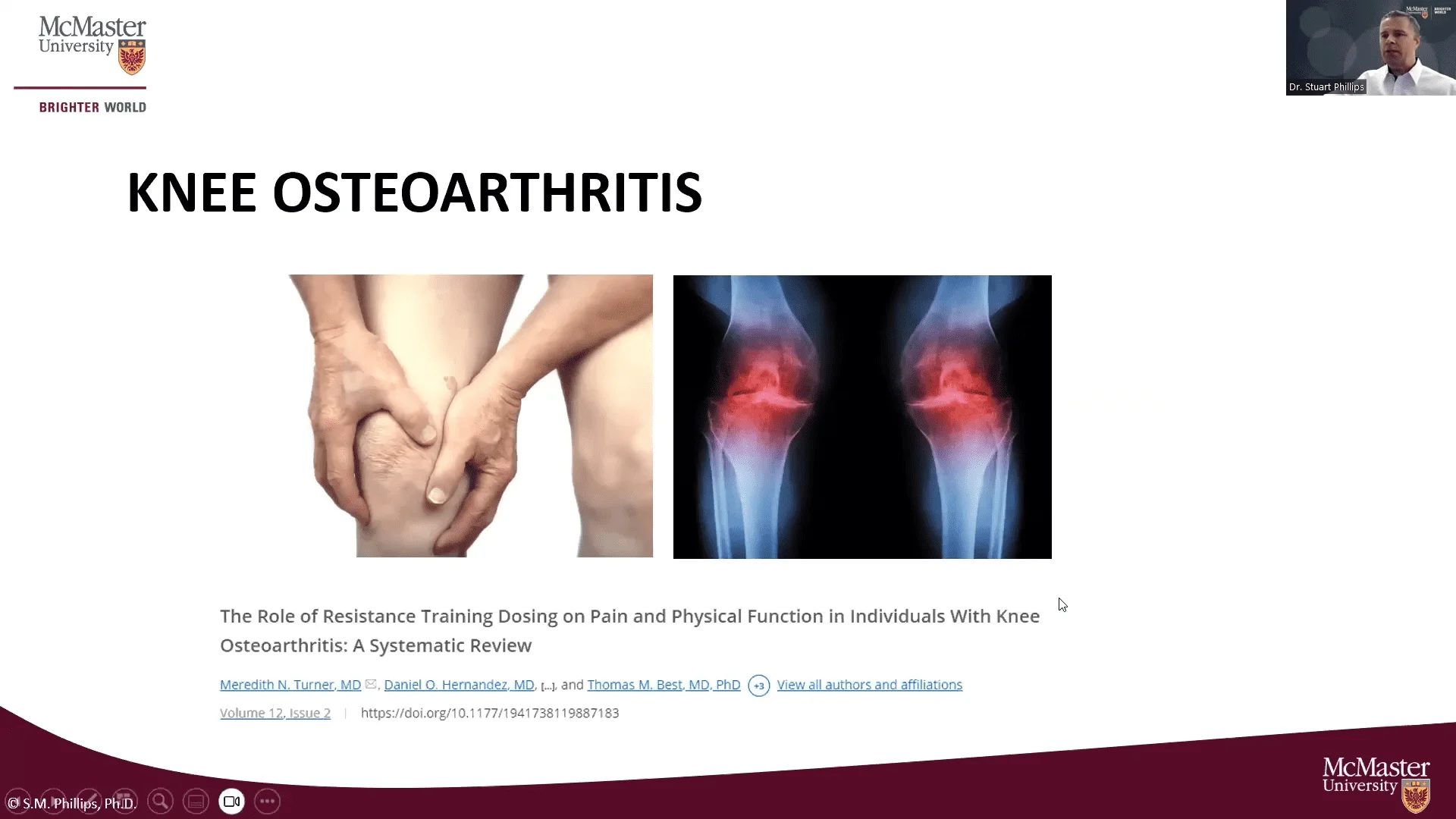 McMaster University

BRIGHTER WORLD

Dr. Stuart Phillips

KNEE OSTEOARTHRITIS

The Role of Resistance Training Dosing on Pain and Physical Function in Individuals With Knee Osteoarthritis: A Systematic Review

Meredith N. Turner, MD, Daniel O. Hernandez, MD, [...], and Thomas M. Best, MD, PhD +3 View all authors and affiliations

Volume 12, Issue 2 | https://doi.org/10.1177/1941738119887183

© S.M. Phillips, Ph.D.

McMaster University